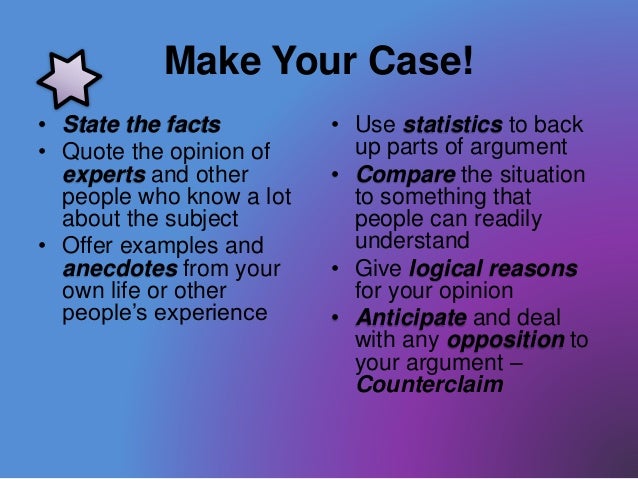 Make Your Case!

• State the facts
• Quote the opinion of experts and other people who know a lot about the subject
• Offer examples and anecdotes from your own life or other people's experience

• Use statistics to back up parts of argument
• Compare the situation to something that people can readily understand
• Give logical reasons for your opinion
• Anticipate and deal with any opposition to your argument – Counterclaim